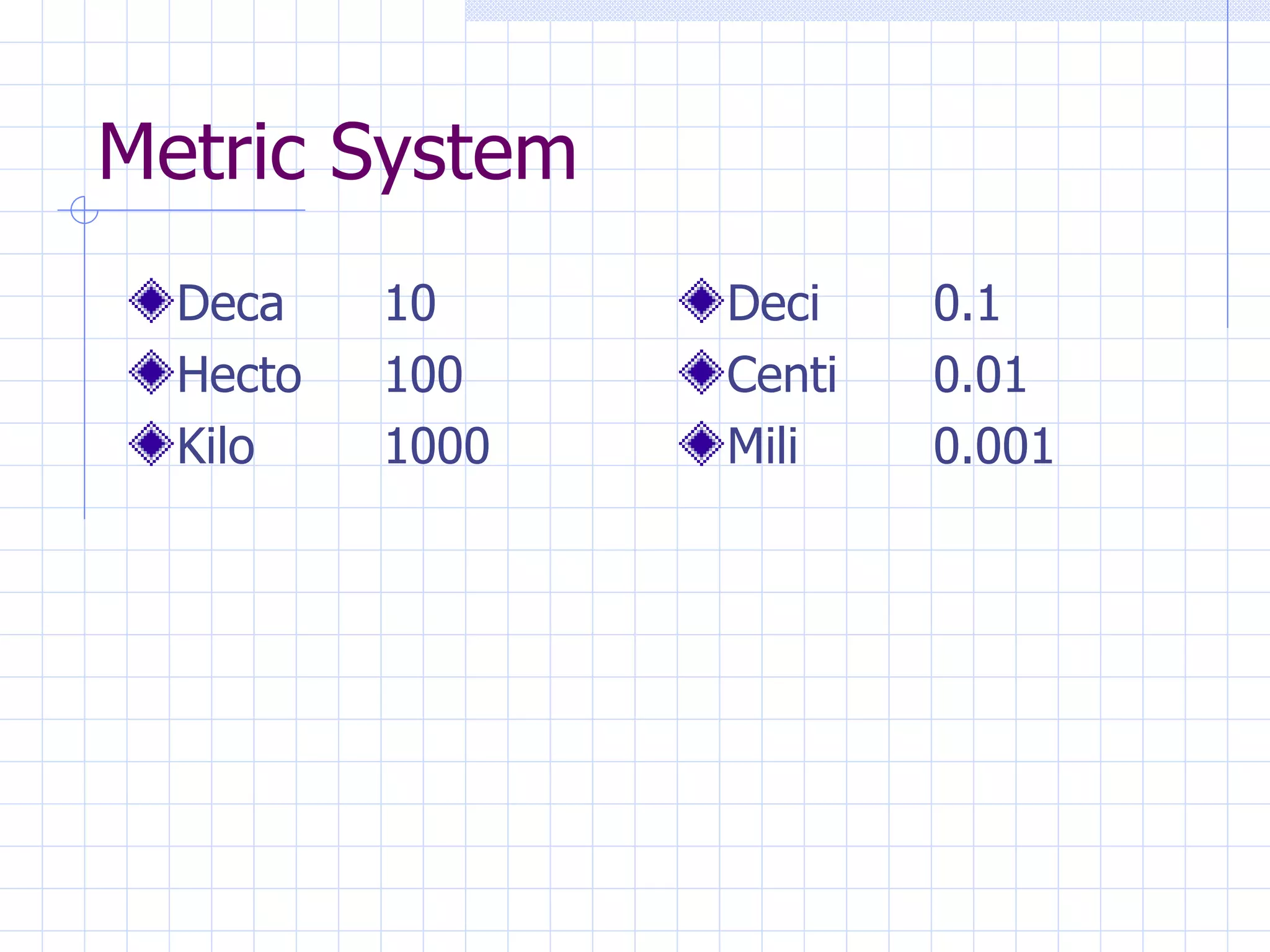 Metric System

Deca 10
Hecto 100
Kilo 1000

Deci 0.1
Centi 0.01
Mili 0.001